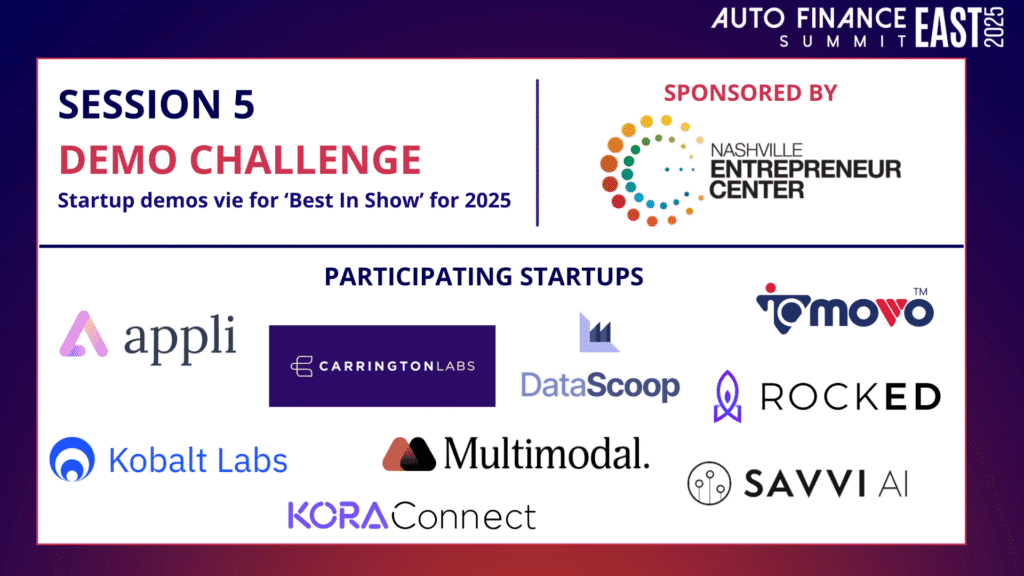 AUTO FINANCE SUMMIT EAST 2025

SESSION 5
DEMO CHALLENGE
Startup demos vie for 'Best In Show' for 2025

SPONSORED BY
NASHVILLE ENTREPRENEUR CENTER

PARTICIPATING STARTUPS

appli

CARRINGTONLABS

DataScoop

movo™

ROCKED

Kobalt Labs

Multimodal.

SAVVI AI

KORAConnect